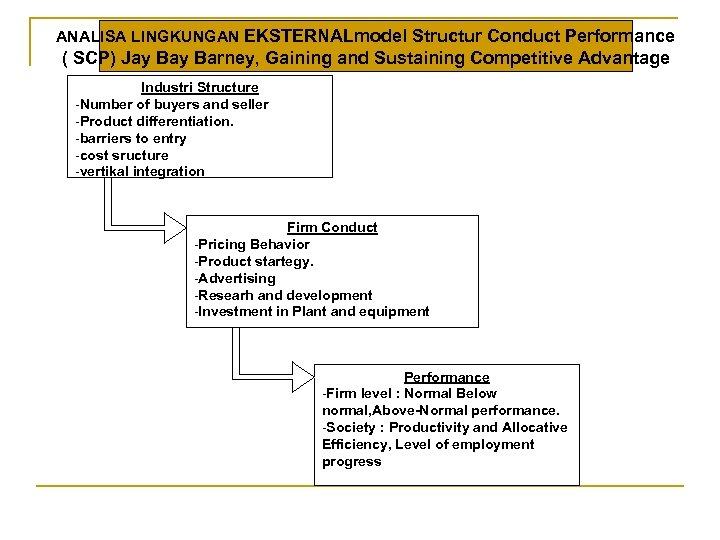 ANALISA LINGKUNGAN EKSTERNALmodel Structur Conduct Performance ( SCP) Jay Bay Barney, Gaining and Sustaining Competitive Advantage

Industri Structure
-Number of buyers and seller
-Product differentiation.
-barriers to entry
-cost sructure
-vertikal integration

Firm Conduct
-Pricing Behavior
-Product startegy.
-Advertising
-Researh and development
-Investment in Plant and equipment

Performance
-Firm level : Normal Below normal,Above-Normal performance.
-Society : Productivity and Allocative Efficiency, Level of employment progress